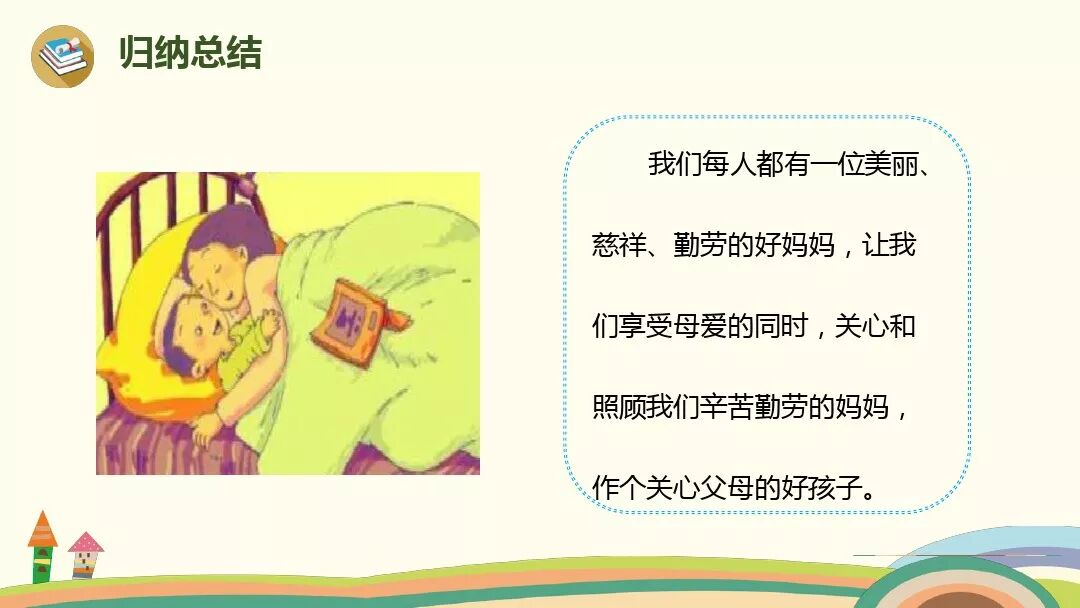 归纳总结

我们每人都有一位美丽、慈祥、勤劳的好妈妈，让我们享受母爱的同时，关心和照顾我们辛苦勤劳的妈妈，作个关心父母的好孩子。